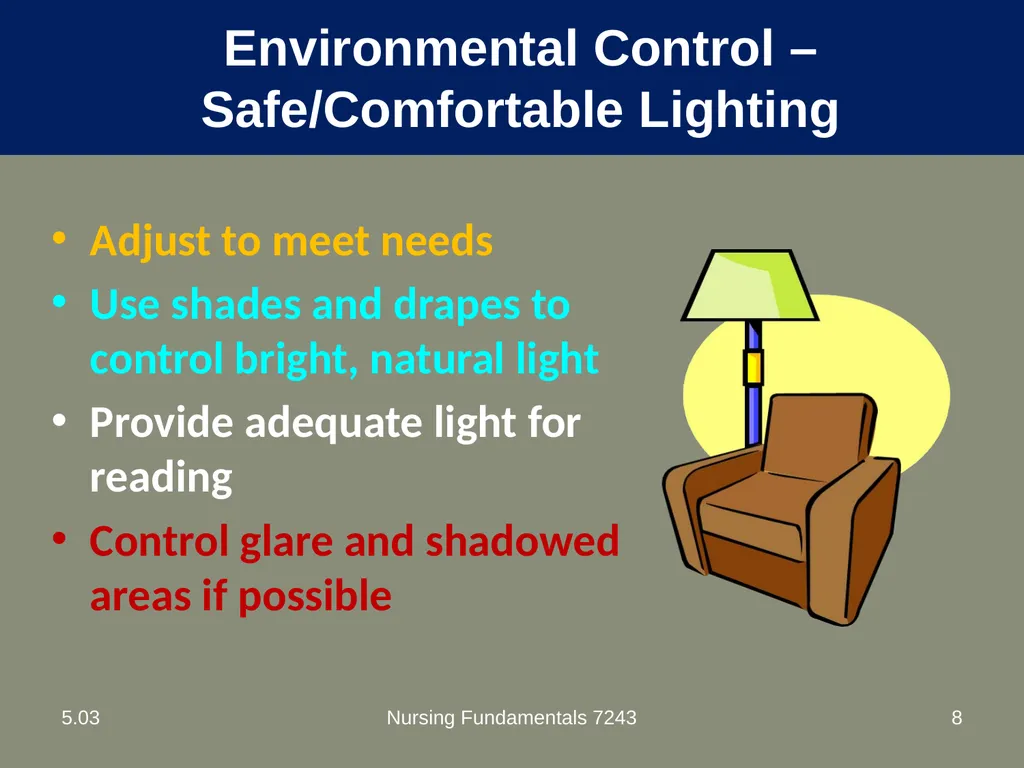 Environmental Control – Safe/Comfortable Lighting

• Adjust to meet needs
• Use shades and drapes to control bright, natural light
• Provide adequate light for reading
• Control glare and shadowed areas if possible

5.03

Nursing Fundamentals 7243

8